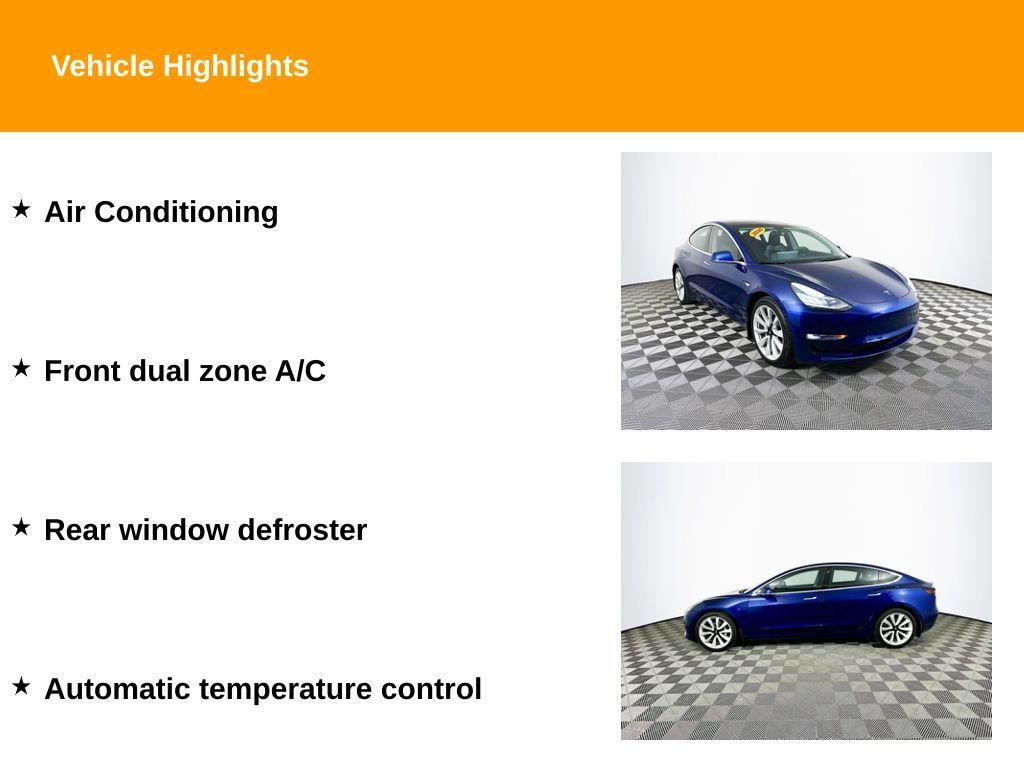 Vehicle Highlights

★ Air Conditioning

★ Front dual zone A/C

★ Rear window defroster

★ Automatic temperature control